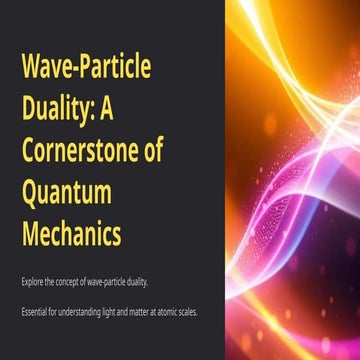 Wave-Particle Duality: A Cornerstone of Quantum Mechanics

Explore the concept of wave-particle duality.

Essential for understanding light and matter at atomic scales.